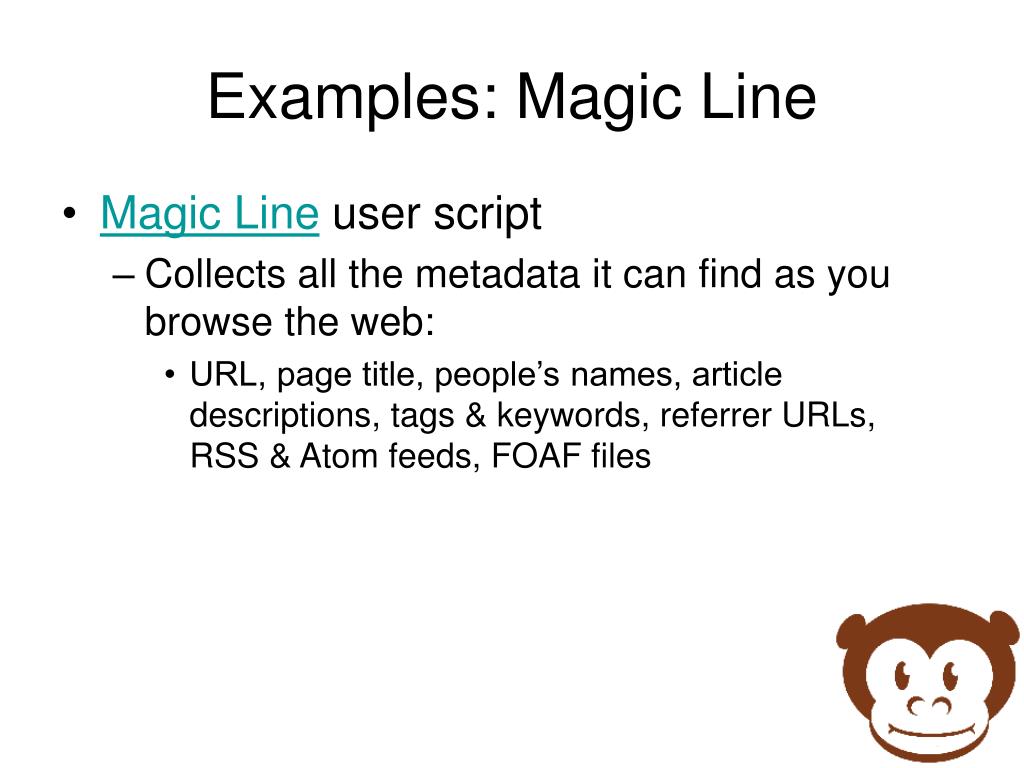 Examples: Magic Line

• Magic Line user script
– Collects all the metadata it can find as you browse the web:
• URL, page title, people’s names, article descriptions, tags & keywords, referrer URLs, RSS & Atom feeds, FOAF files